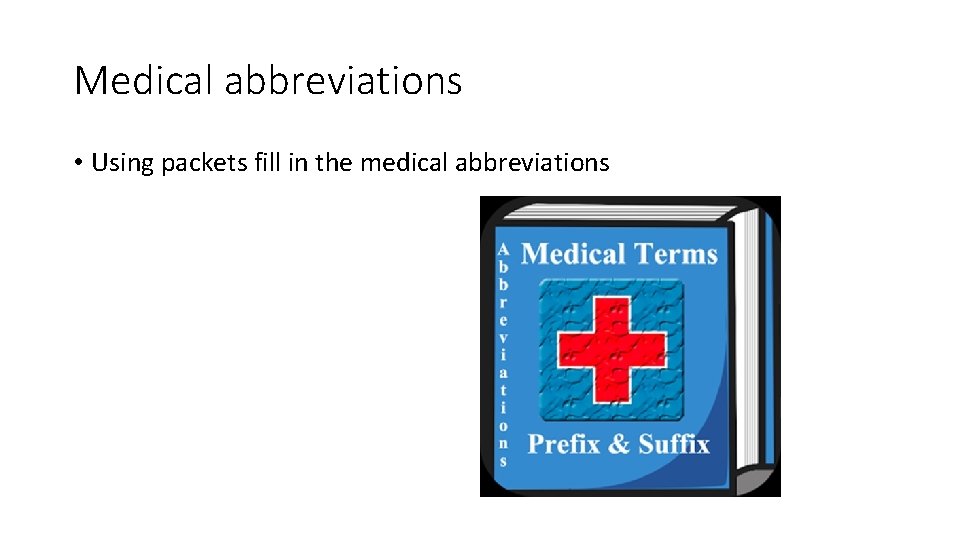 Medical abbreviations

• Using packets fill in the medical abbreviations

Abbreviations

Medical Terms

Prefix & Suffix